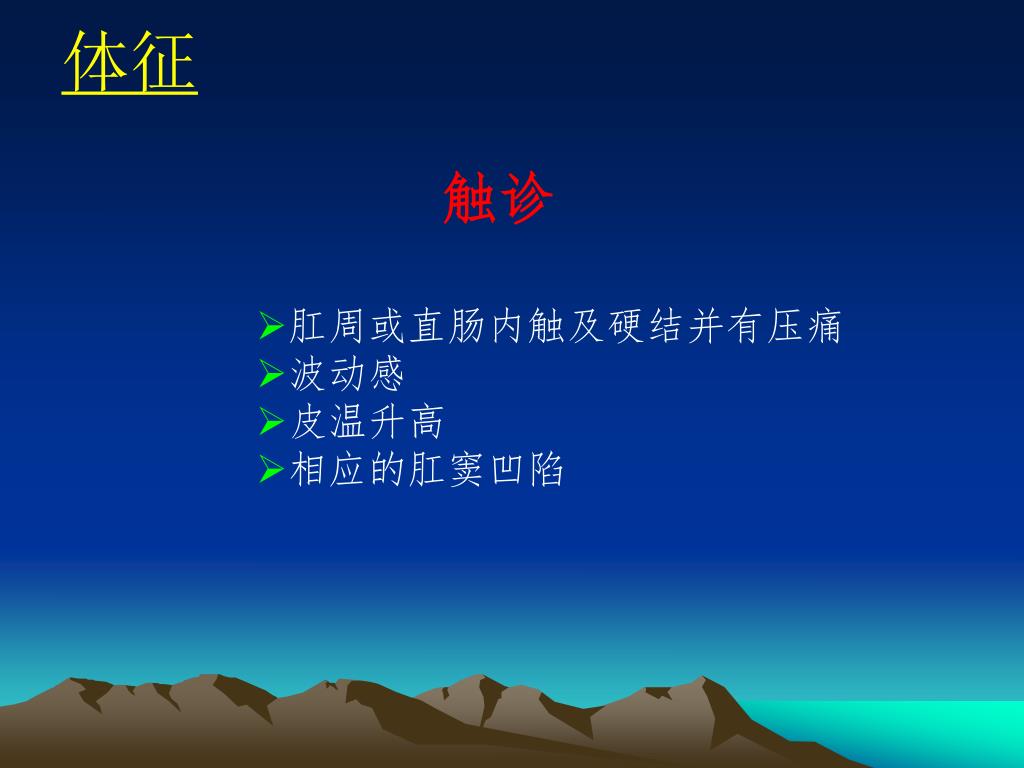 体征

触诊

➢肛周或直肠内触及硬结并有压痛
➢波动感
➢皮温升高
➢相应的肛窦凹陷